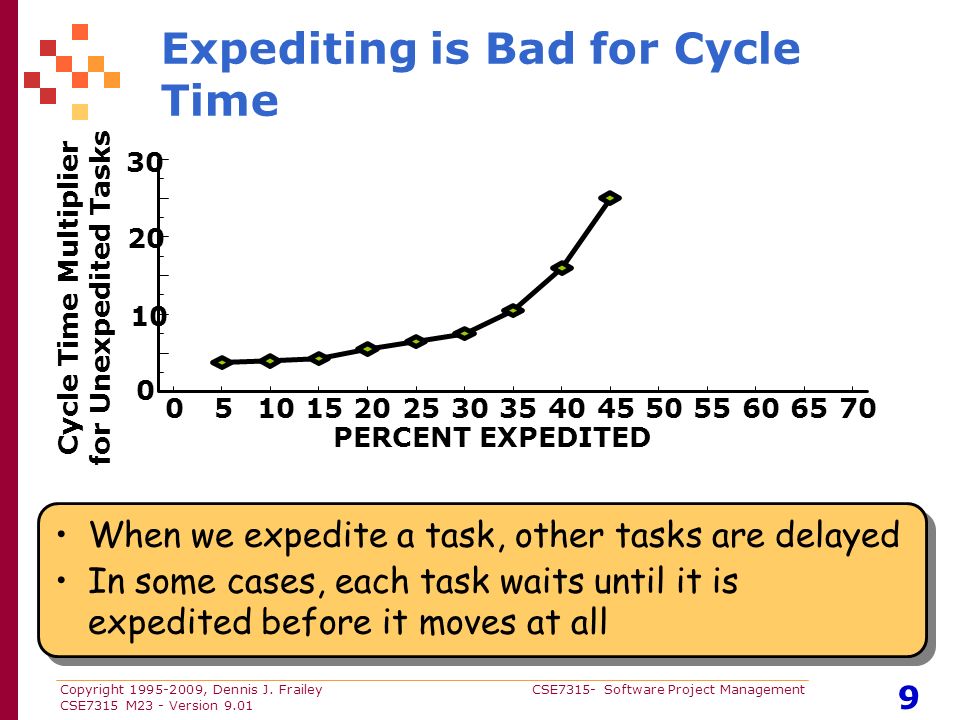 Expediting is Bad for Cycle Time

Cycle Time Multiplier for Unexpedited Tasks

30
20
10
0

0 5 10 15 20 25 30 35 40 45 50 55 60 65 70
PERCENT EXPEDITED

• When we expedite a task, other tasks are delayed
• In some cases, each task waits until it is expedited before it moves at all

Copyright 1995-2009, Dennis J. Frailey
CSE7315 M23 - Version 9.01

CSE7315- Software Project Management

9